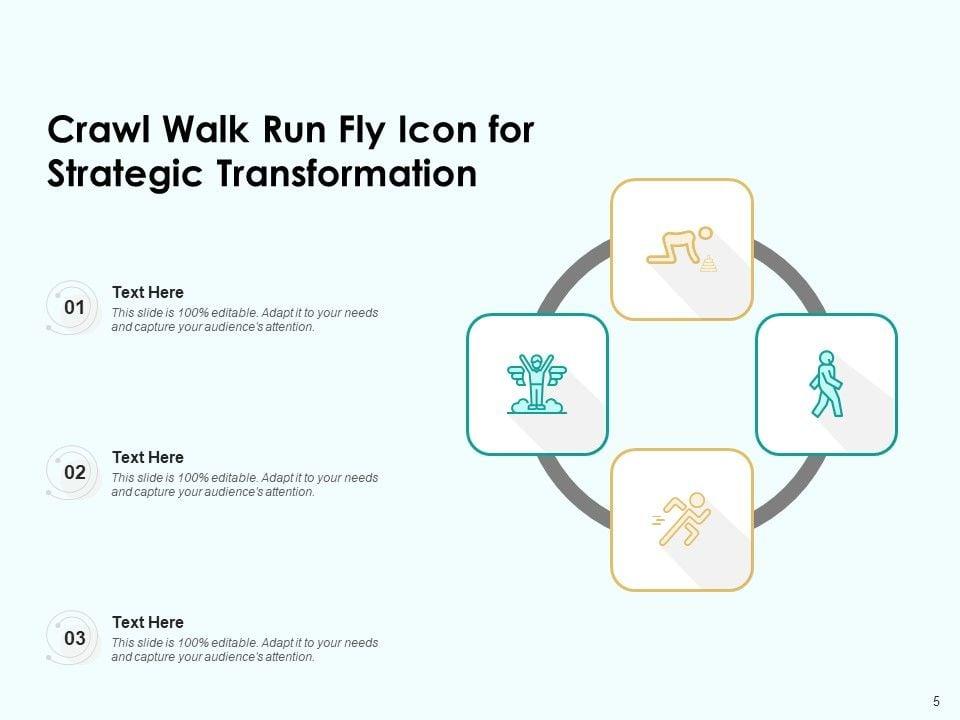 Crawl Walk Run Fly Icon for Strategic Transformation

01
Text Here
This slide is 100% editable. Adapt it to your needs and capture your audience's attention.

02
Text Here
This slide is 100% editable. Adapt it to your needs and capture your audience's attention.

03
Text Here
This slide is 100% editable. Adapt it to your needs and capture your audience's attention.

5